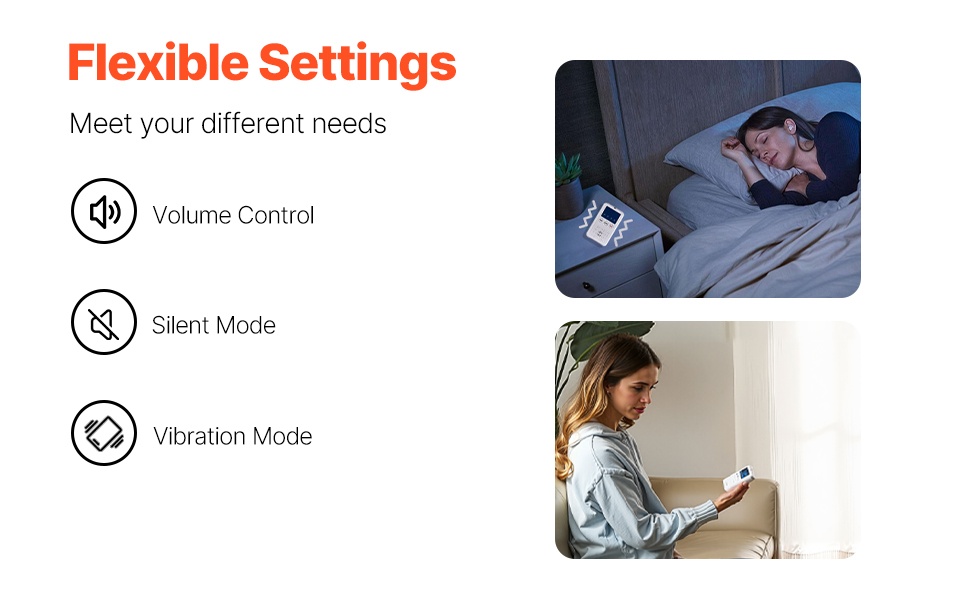 Flexible Settings

Meet your different needs

Volume Control

Silent Mode

Vibration Mode